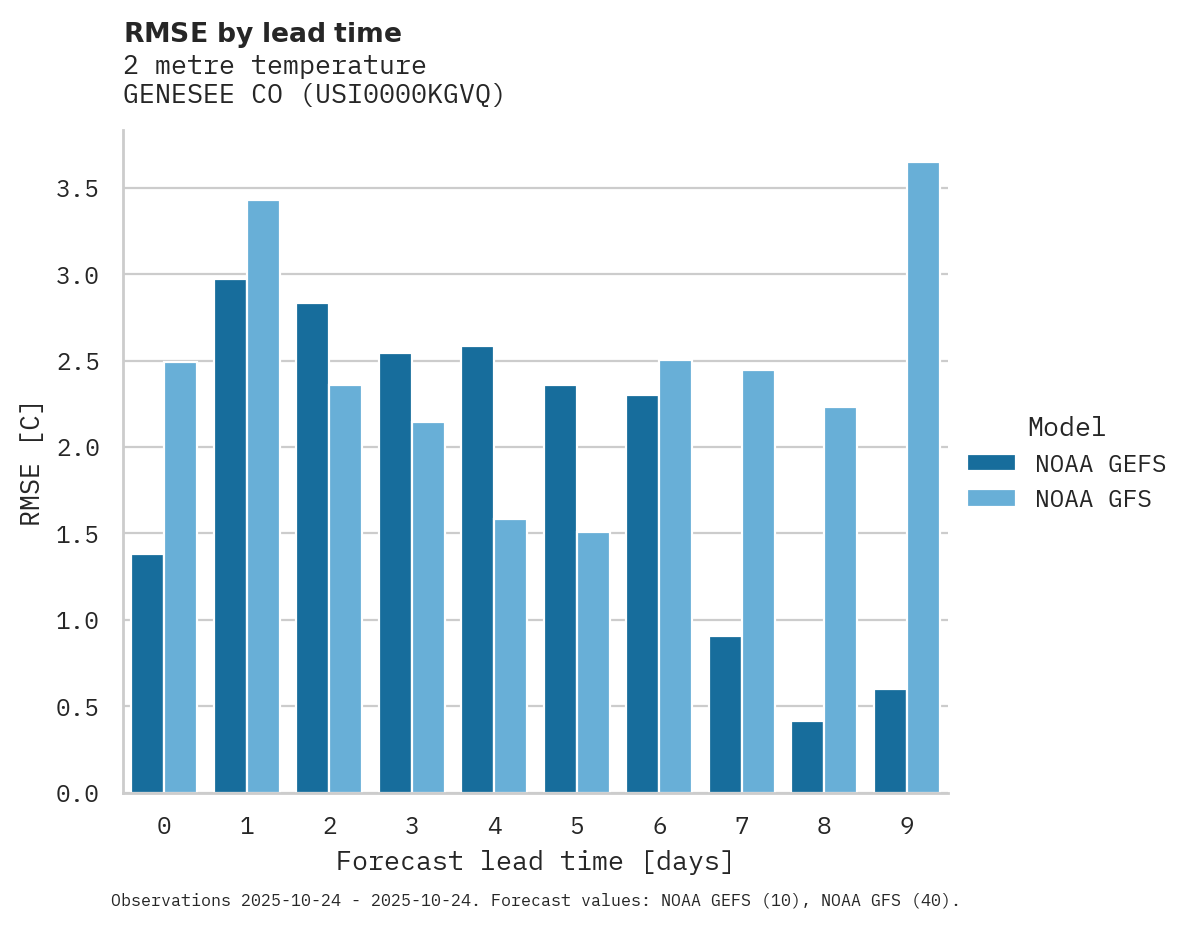 RMSE by lead time
2 metre temperature
GENESEE CO (USI0000KGVQ)

RMSE [C]

3.5
3.0
2.5
2.0
1.5
1.0
0.5
0.0

0 1 2 3 4 5 6 7 8 9

Forecast lead time [days]

Model
NOAA GEFS
NOAA GFS

Observations 2025-10-24 - 2025-10-24. Forecast values: NOAA GEFS (10), NOAA GFS (40).